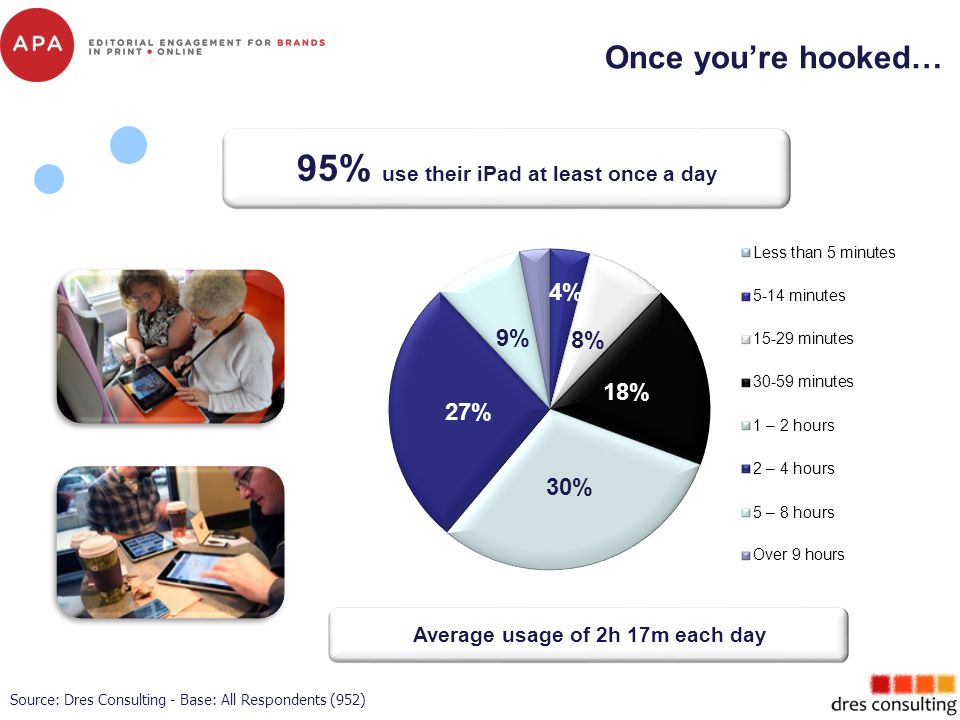 APA

EDITORIAL ENGAGEMENT FOR BRANDS
IN PRINT • ONLINE

Once you're hooked…

95% use their iPad at least once a day

4%
8%
18%
30%
27%
9%

Less than 5 minutes
5-14 minutes
15-29 minutes
30-59 minutes
1 – 2 hours
2 – 4 hours
5 – 8 hours
Over 9 hours

Average usage of 2h 17m each day

Source: Dres Consulting - Base: All Respondents (952)

dres consulting